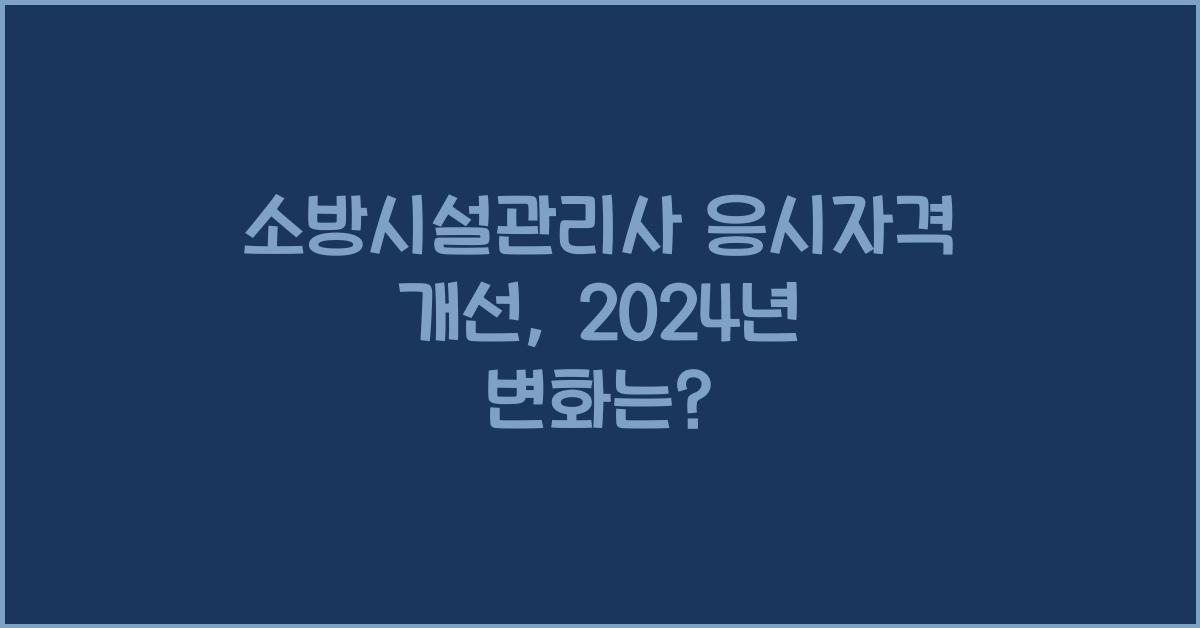 소방시설관리사 응시자격 개선, 2024년 변화는?